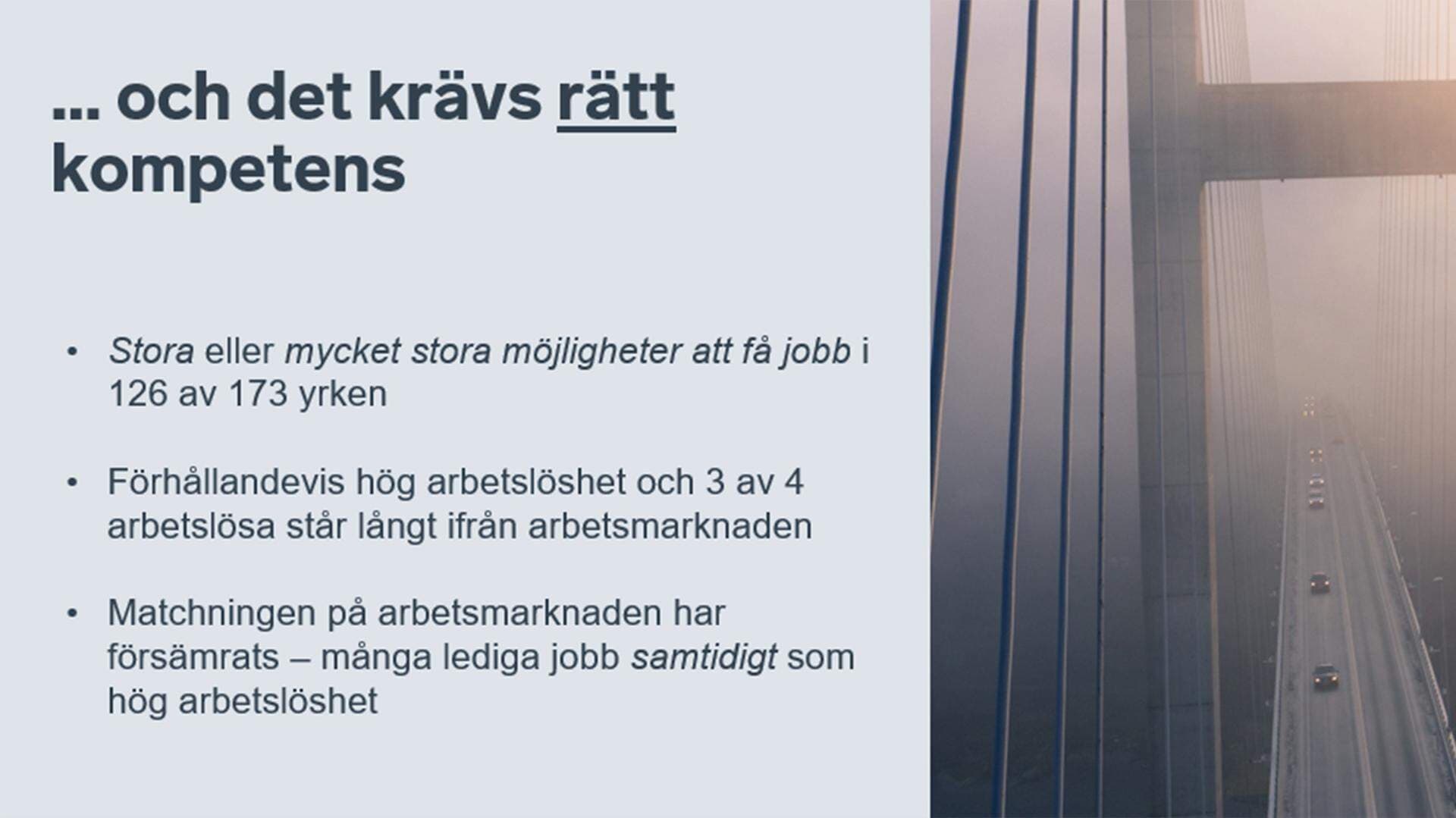 … och det krävs rätt kompetens

• Stora eller mycket stora möjligheter att få jobb i 126 av 173 yrken

• Förhållandevis hög arbetslöshet och 3 av 4 arbetslösa står långt ifrån arbetsmarknaden

• Matchningen på arbetsmarknaden har försämrats – många lediga jobb samtidigt som hög arbetslöshet